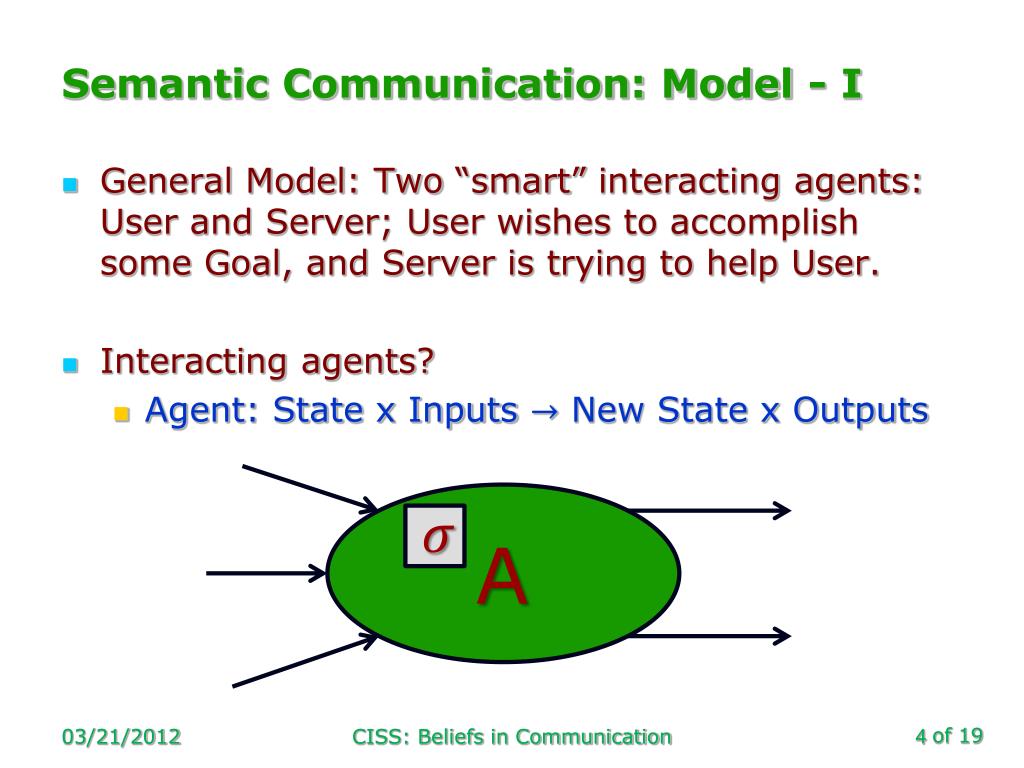 Semantic Communication: Model - I

General Model: Two “smart” interacting agents: User and Server; User wishes to accomplish some Goal, and Server is trying to help User.

Interacting agents?

Agent: State x Inputs → New State x Outputs

$\sigma$

A

03/21/2012

CISS: Beliefs in Communication

4 of 19